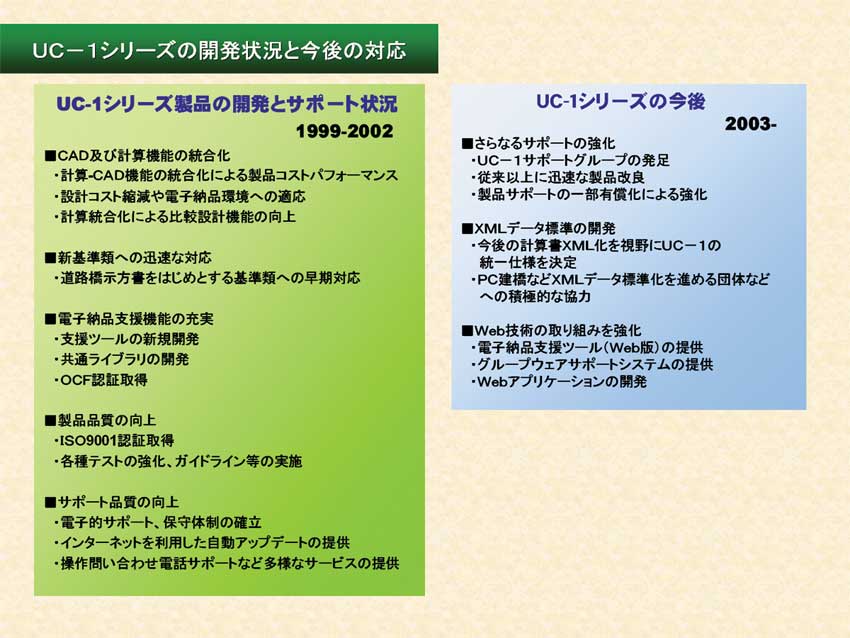 UC－1シリーズの開発状況と今後の対応

UC-1シリーズ製品の開発とサポート状況

1999-2002

■CAD及び計算機能の統合化
・計算-CAD機能の統合化による製品コストパフォーマンス
・設計コスト縮減や電子納品環境への適応
・計算統合化による比較設計機能の向上

■新基準類への迅速な対応
・道路橋示方書をはじめとする基準類への早期対応

■電子納品支援機能の充実
・支援ツールの新規開発
・共通ライブラリの開発
・OCF認証取得

■製品品質の向上
・ISO9001認証取得
・各種テストの強化、ガイドライン等の実施

■サポート品質の向上
・電子的サポート、保守体制の確立
・インターネットを利用した自動アップデートの提供
・操作問い合わせ電話サポートなど多様なサービスの提供

UC-1シリーズの今後

2003-

■さらなるサポートの強化
・UC－1サポートグループの発足
・従来以上に迅速な製品改良
・製品サポートの一部有償化による強化

■XMLデータ標準の開発
・今後の計算書XML化を視野にUC－1の統一仕様を決定
・PC建橋などXMLデータ標準化を進める団体などへの積極的な協力

■Web技術の取り組みを強化
・電子納品支援ツール（Web版）の提供
・グループウェアサポートシステムの提供
・Webアプリケーションの開発